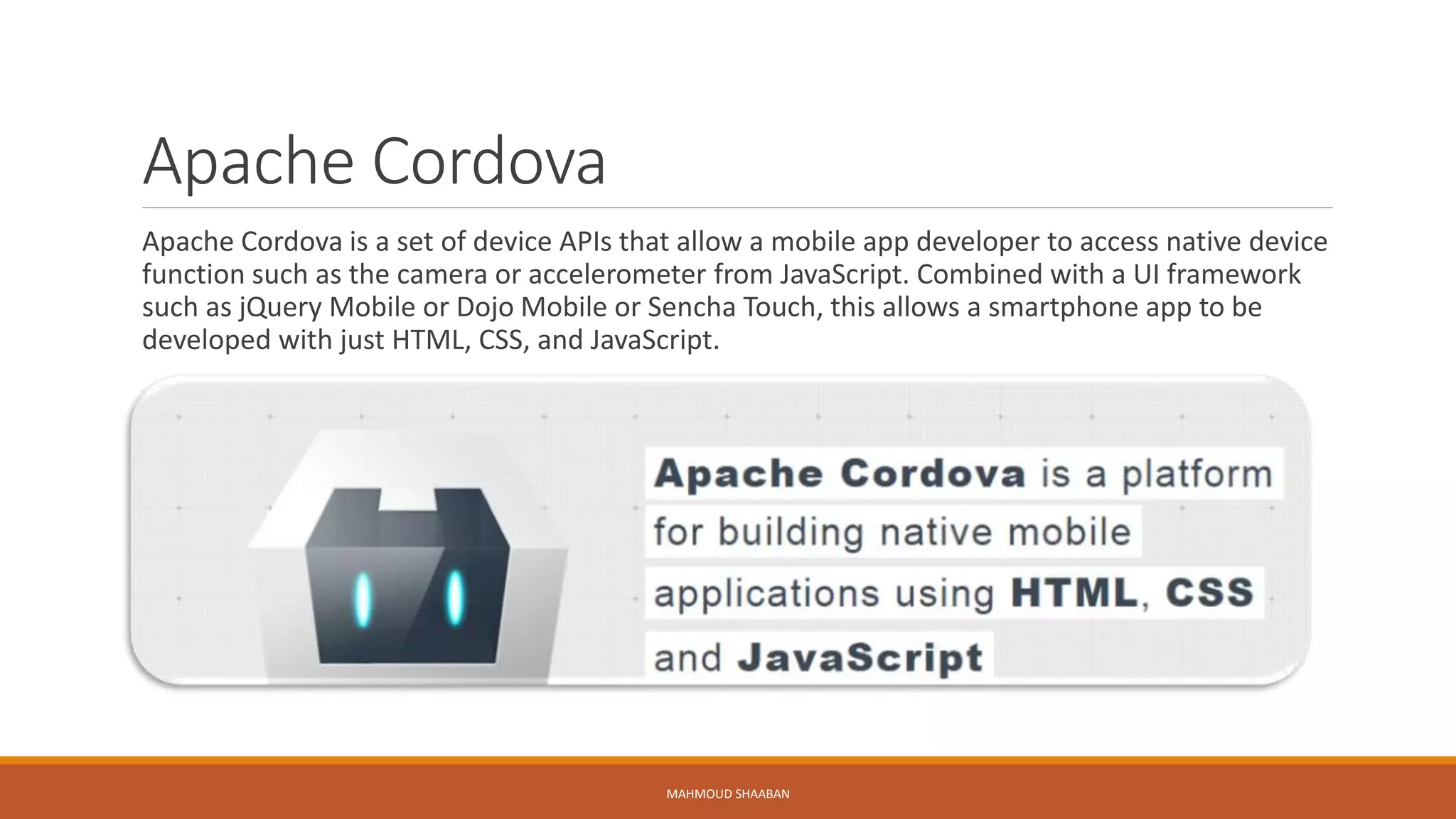 Apache Cordova

Apache Cordova is a set of device APIs that allow a mobile app developer to access native device function such as the camera or accelerometer from JavaScript. Combined with a UI framework such as jQuery Mobile or Dojo Mobile or Sencha Touch, this allows a smartphone app to be developed with just HTML, CSS, and JavaScript.

Apache Cordova is a platform for building native mobile applications using HTML, CSS and JavaScript

MAHMOUD SHAABAN